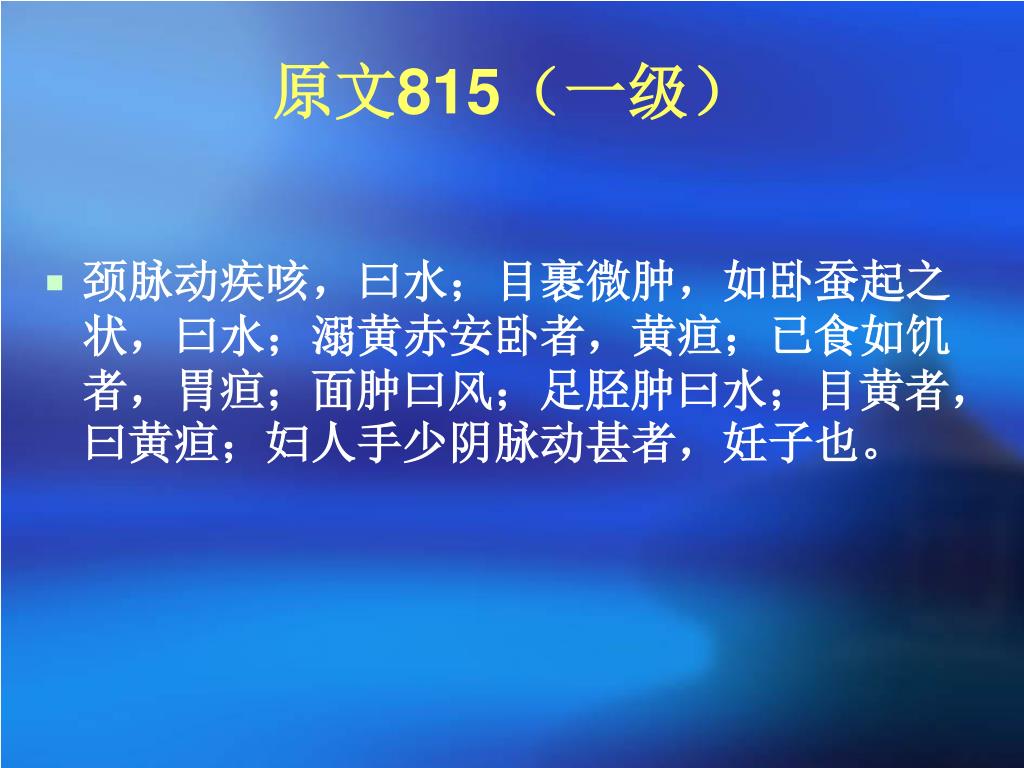 原文815（一级）

颈脉动疾咳，曰水；目裹微肿，如卧蚕起之状，曰水；溺黄赤安卧者，黄疸；已食如饥者，胃疸；面肿曰风；足胫肿曰水；目黄者，曰黄疸；妇人手少阴脉动甚者，妊子也。